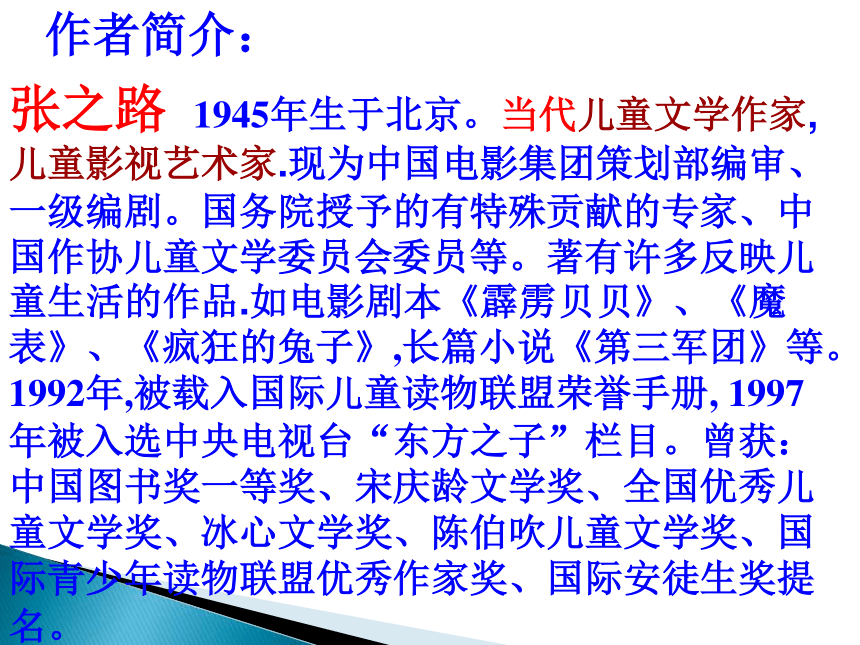 作者简介：

张之路 1945年生于北京。当代儿童文学作家，儿童影视艺术家.现为中国电影集团策划部编审、一级编剧。国务院授予的有特殊贡献的专家、中国作协儿童文学委员会委员等。著有许多反映儿童生活的作品.如电影剧本《霹雳贝贝》、《魔表》、《疯狂的兔子》,长篇小说《第三军团》等。1992年,被载入国际儿童读物联盟荣誉手册, 1997年被入选中央电视台“东方之子”栏目。曾获：中国图书奖一等奖、宋庆龄文学奖、全国优秀儿童文学奖、冰心文学奖、陈伯吹儿童文学奖、国际青少年读物联盟优秀作家奖、国际安徒生奖提名。